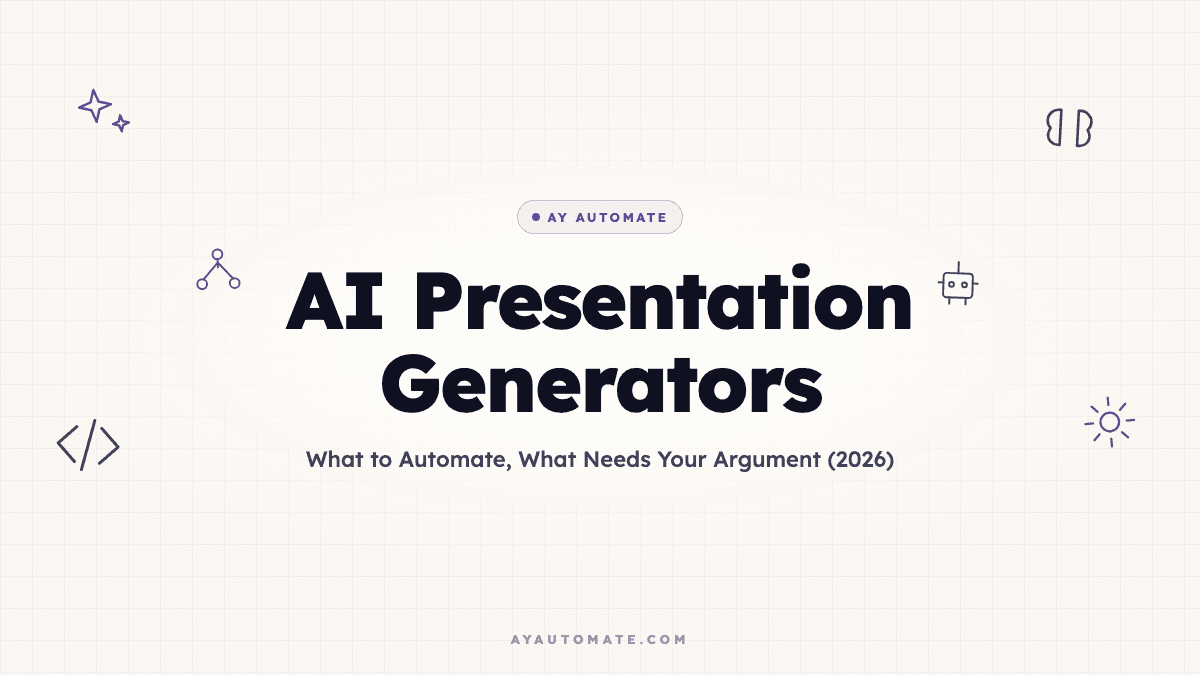 AY AUTOMATE

AI Presentation Generators

What to Automate, What Needs Your Argument (2026)

AYAUTOMATE.COM